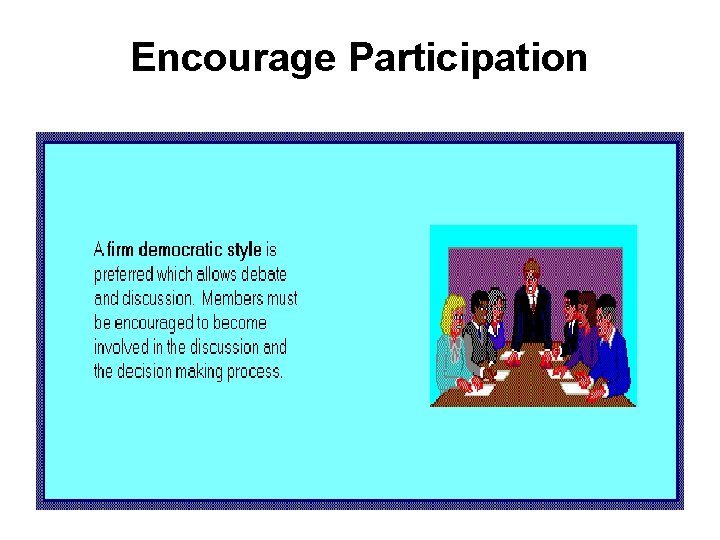 Encourage Participation

A firm democratic style is preferred which allows debate and discussion. Members must be encouraged to become involved in the discussion and the decision making process.